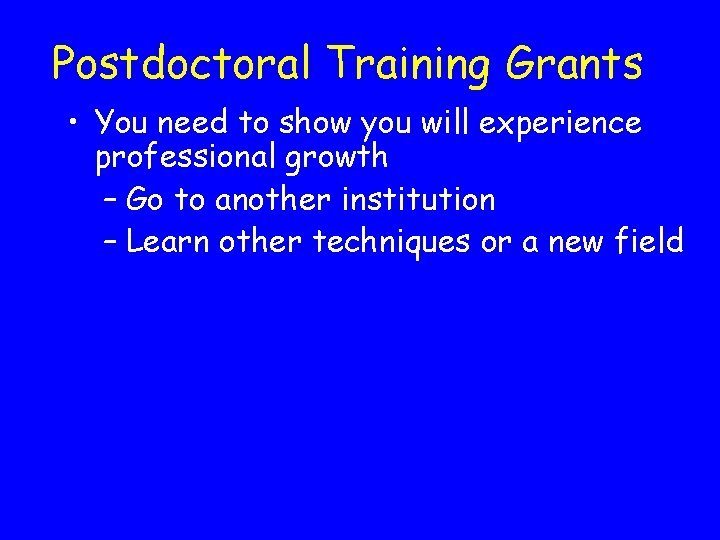 Postdoctoral Training Grants

• You need to show you will experience professional growth

– Go to another institution

– Learn other techniques or a new field